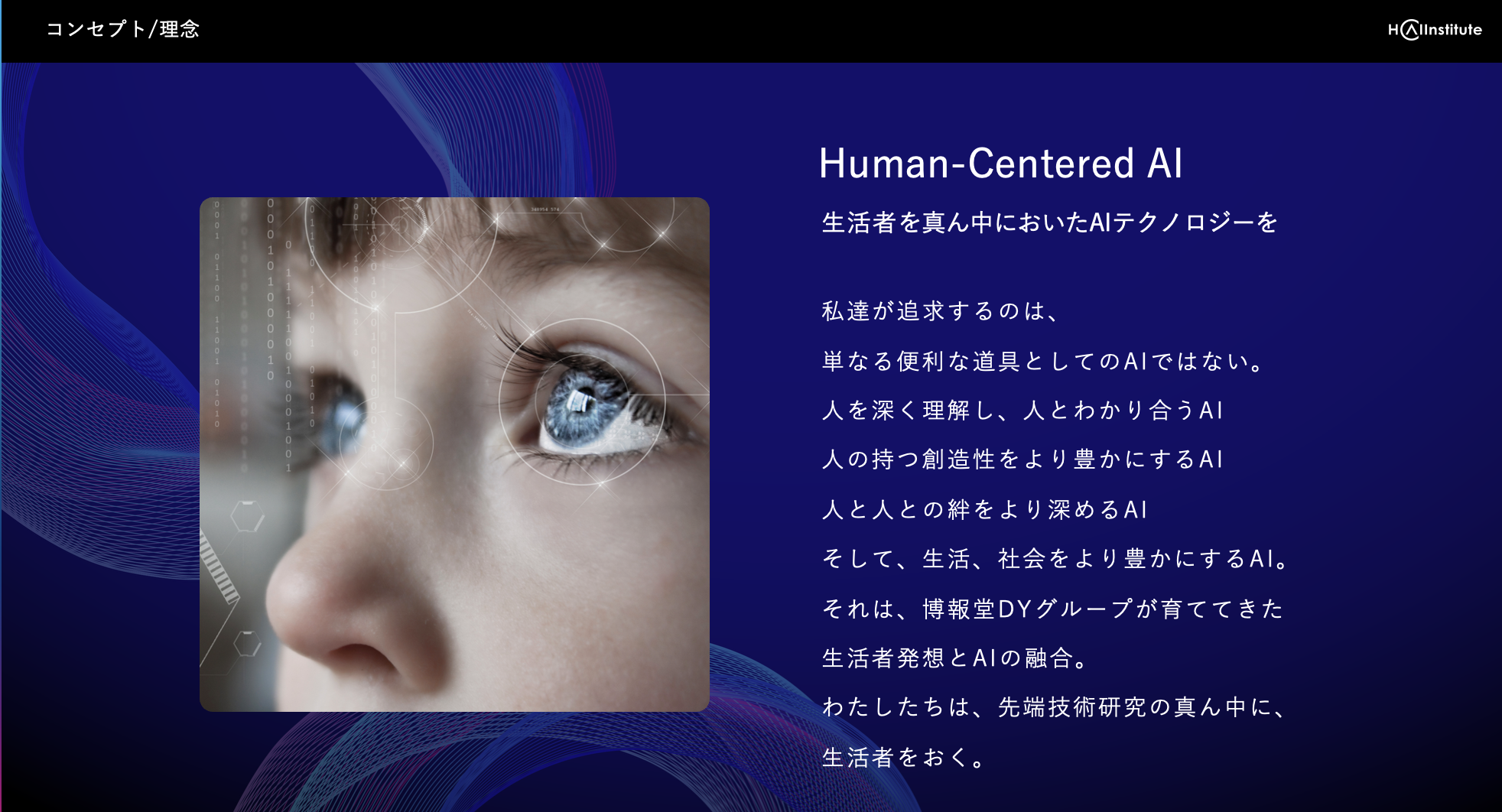 コンセプト/理念

HAIInstitute

Human-Centered AI

生活者を真ん中においたAIテクノロジーを

私達が追求するのは、

単なる便利な道具としてのAIではない。

人を深く理解し、人とわかり合うAI

人の持つ創造性をより豊かにするAI

人と人との絆をより深めるAI

そして、生活、社会をより豊かにするAI。

それは、博報堂DYグループが育ててきた

生活者発想とAIの融合。

わたしたちは、先端技術研究の真ん中に、

生活者をおく。